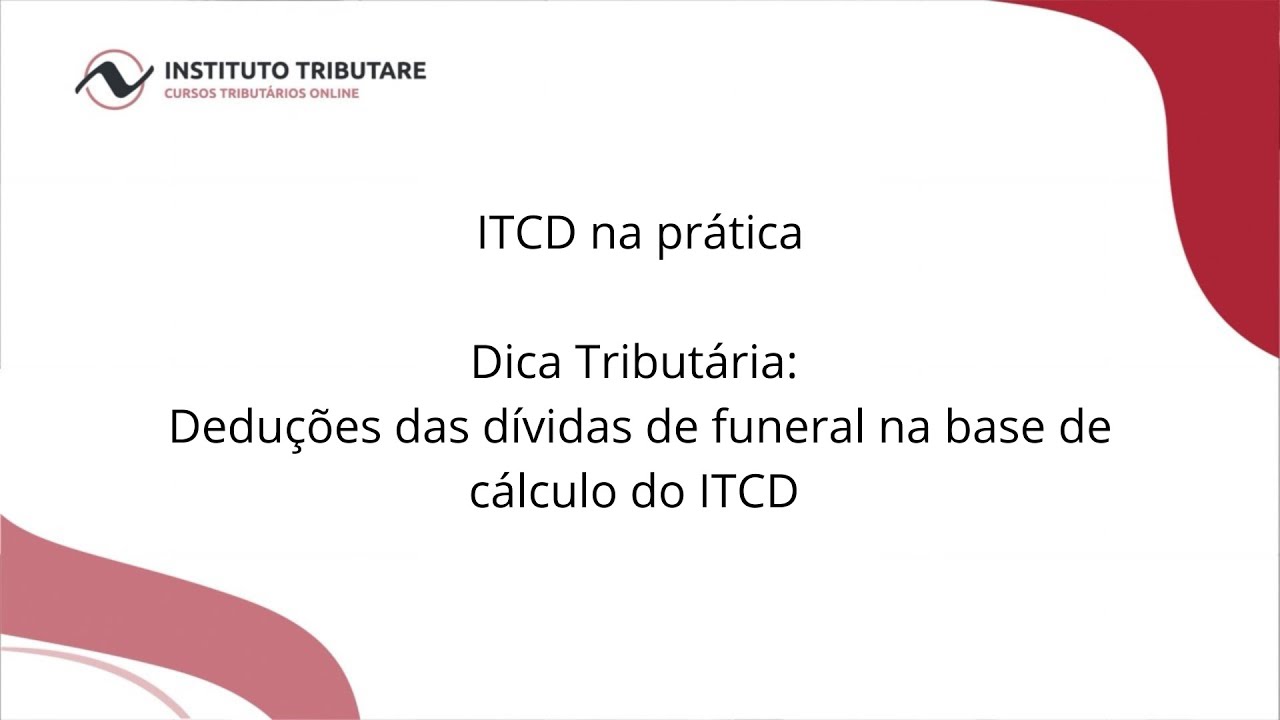 INSTITUTO TRIBUTARE
CURSOS TRIBUTÁRIOS ONLINE

ITCD na prática

Dica Tributária:
Deduções das dívidas de funeral na base de cálculo do ITCD